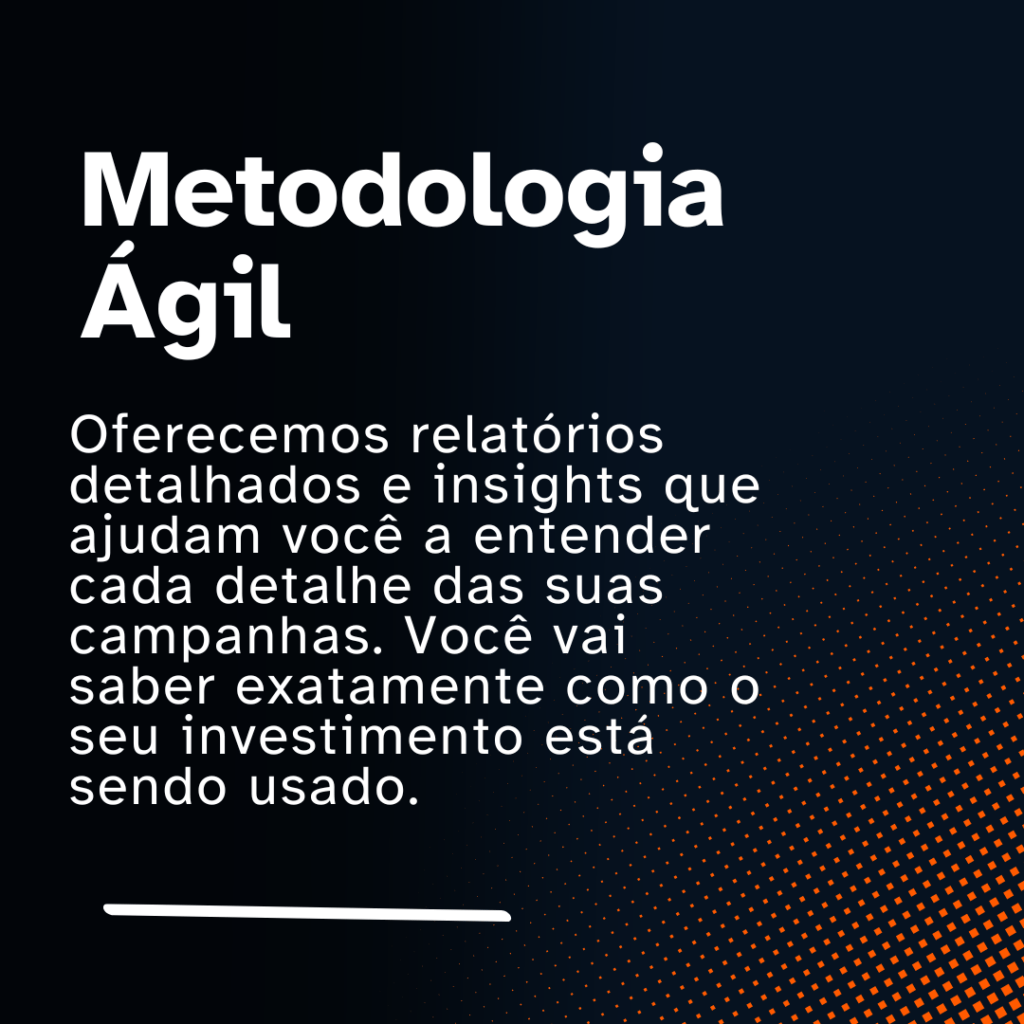 Metodologia Ágil

Oferecemos relatórios detalhados e insights que ajudam você a entender cada detalhe das suas campanhas. Você vai saber exatamente como o seu investimento está sendo usado.